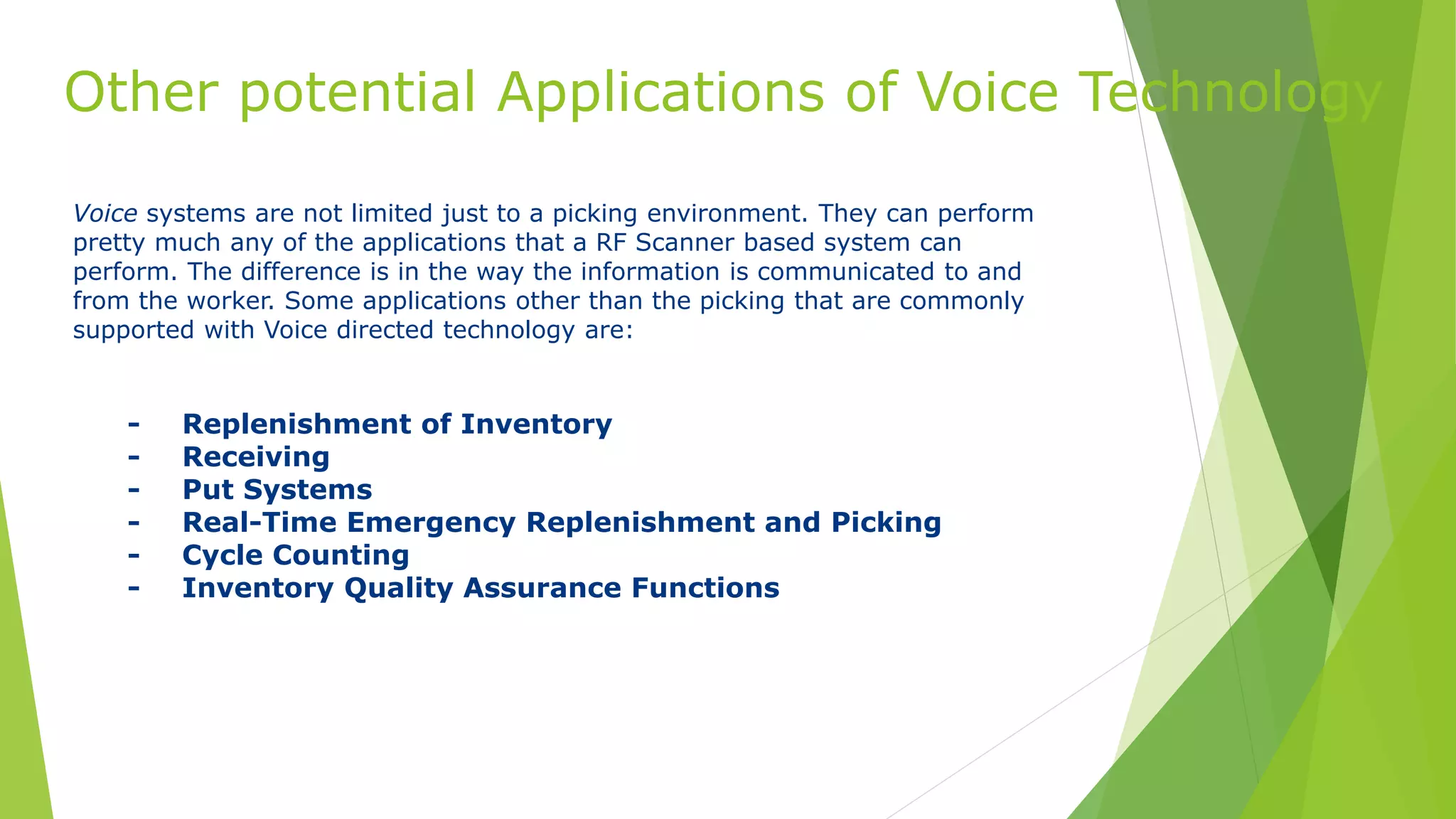 Other potential Applications of Voice Technology

Voice systems are not limited just to a picking environment. They can perform pretty much any of the applications that a RF Scanner based system can perform. The difference is in the way the information is communicated to and from the worker. Some applications other than the picking that are commonly supported with Voice directed technology are:

- Replenishment of Inventory
- Receiving
- Put Systems
- Real-Time Emergency Replenishment and Picking
- Cycle Counting
- Inventory Quality Assurance Functions